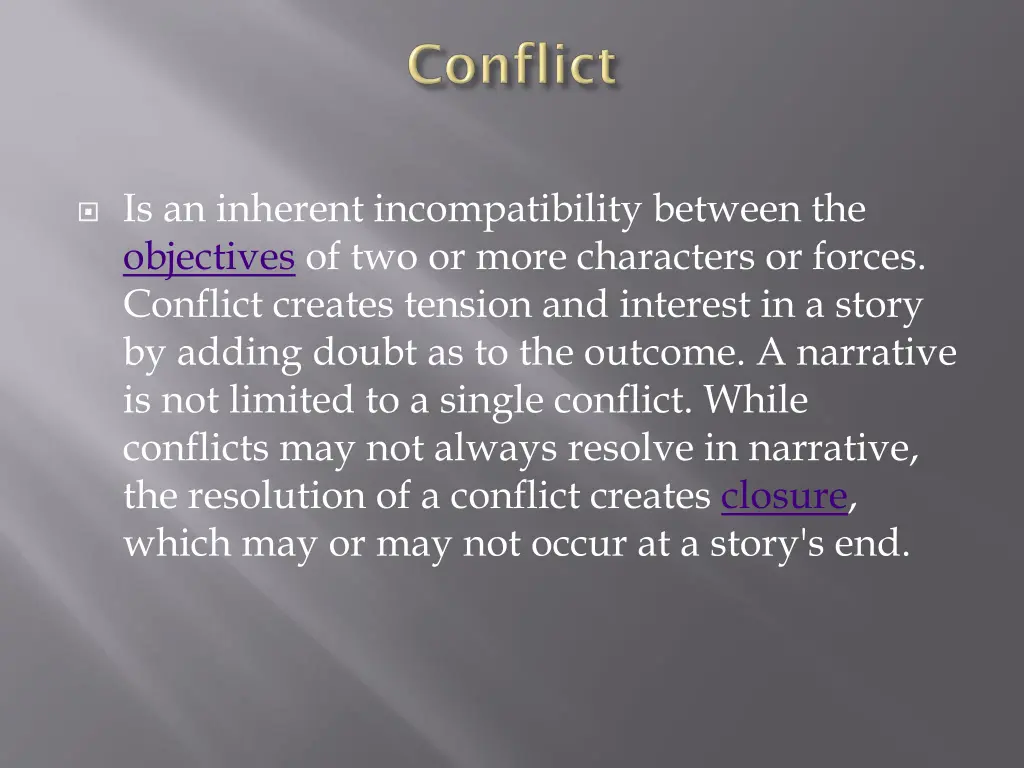 Conflict

Is an inherent incompatibility between the objectives of two or more characters or forces. Conflict creates tension and interest in a story by adding doubt as to the outcome. A narrative is not limited to a single conflict. While conflicts may not always resolve in narrative, the resolution of a conflict creates closure, which may or may not occur at a story's end.